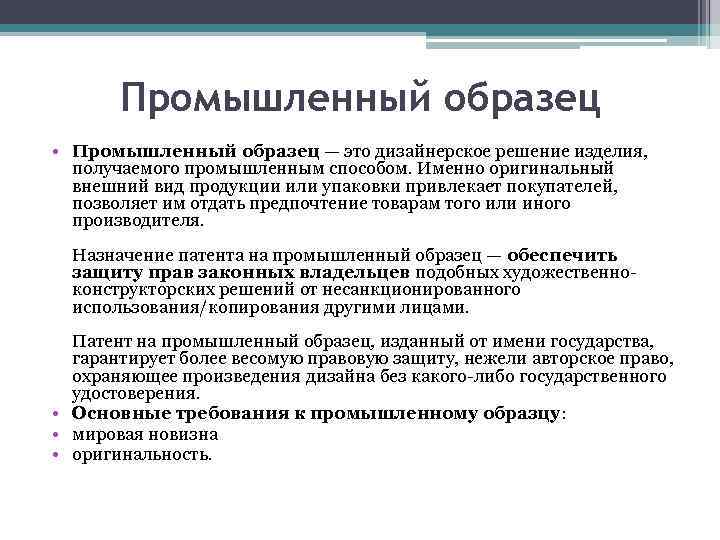 Промышленный образец

• Промышленный образец — это дизайнерское решение изделия, получаемого промышленным способом. Именно оригинальный внешний вид продукции или упаковки привлекает покупателей, позволяет им отдать предпочтение товарам того или иного производителя.

Назначение патента на промышленный образец — обеспечить защиту прав законных владельцев подобных художественно-конструкторских решений от несанкционированного использования/копирования другими лицами.

Патент на промышленный образец, изданный от имени государства, гарантирует более весомую правовую защиту, нежели авторское право, охраняющее произведения дизайна без какого-либо государственного удостоверения.

• Основные требования к промышленному образцу:
• мировая новизна
• оригинальность.